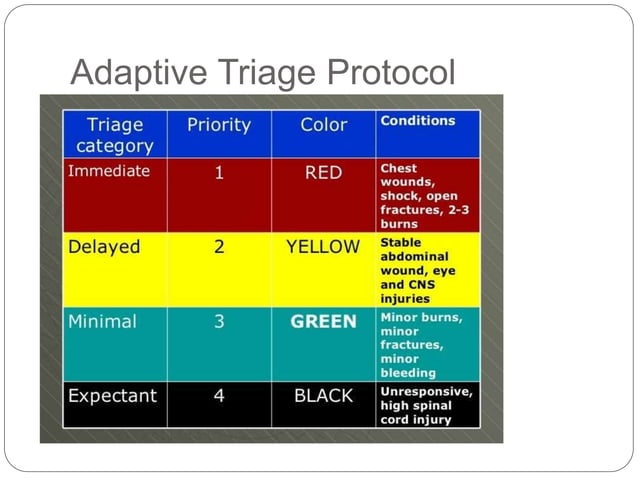 Adaptive Triage Protocol

| Triage category | Priority | Color | Conditions |
|---|---|---|---|
| Immediate | 1 | RED | Chest wounds, shock, open fractures, 2-3 burns |
| Delayed | 2 | YELLOW | Stable abdominal wound, eye and CNS injuries |
| Minimal | 3 | GREEN | Minor burns, minor fractures, minor bleeding |
| Expectant | 4 | BLACK | Unresponsive, high spinal cord injury |